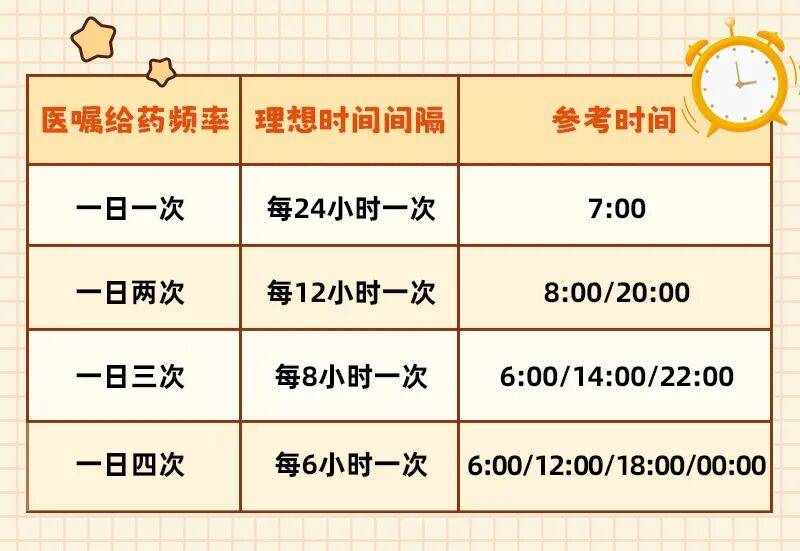 | 医嘱给药频率 | 理想时间间隔 | 参考时间 |
|---|---|---|
| 一日一次 | 每24小时一次 | 7:00 |
| 一日两次 | 每12小时一次 | 8:00/20:00 |
| 一日三次 | 每8小时一次 | 6:00/14:00/22:00 |
| 一日四次 | 每6小时一次 | 6:00/12:00/18:00/00:00 |